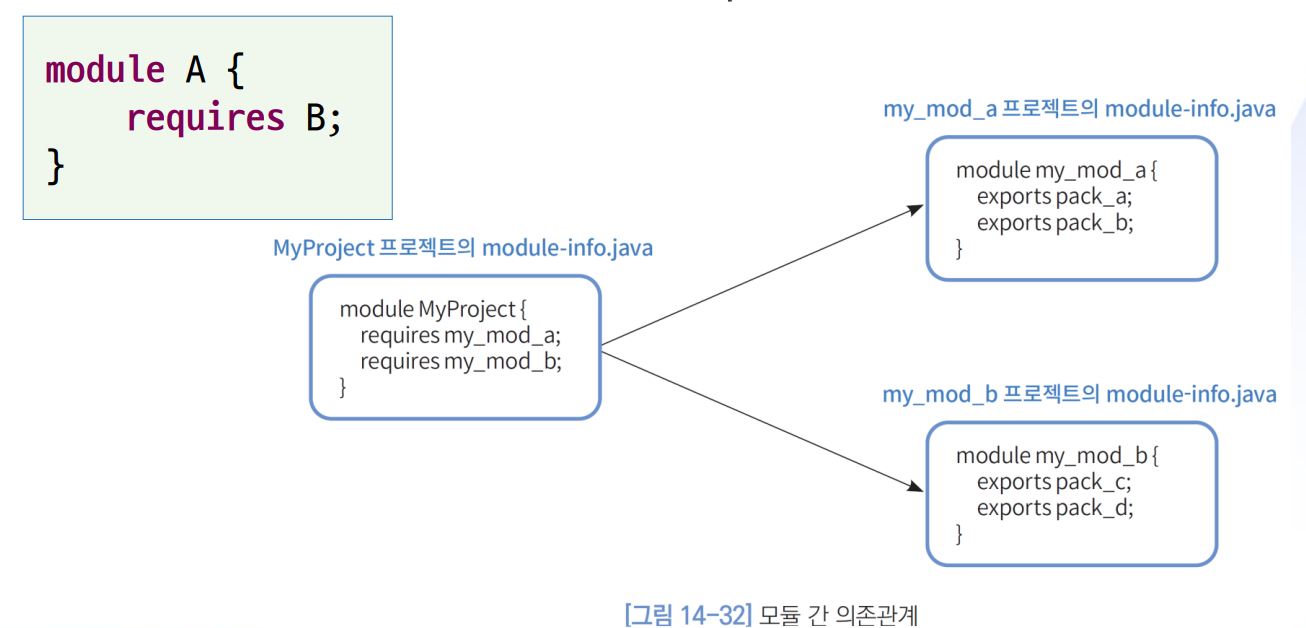 module A {
    requires B;
}

MyProject 프로젝트의 module-info.java

module MyProject {
    requires my_mod_a;
    requires my_mod_b;
}

my_mod_a 프로젝트의 module-info.java

module my_mod_a {
    exports pack_a;
    exports pack_b;
}

my_mod_b 프로젝트의 module-info.java

module my_mod_b {
    exports pack_c;
    exports pack_d;
}

[그림 14-32] 모듈 간 의존관계